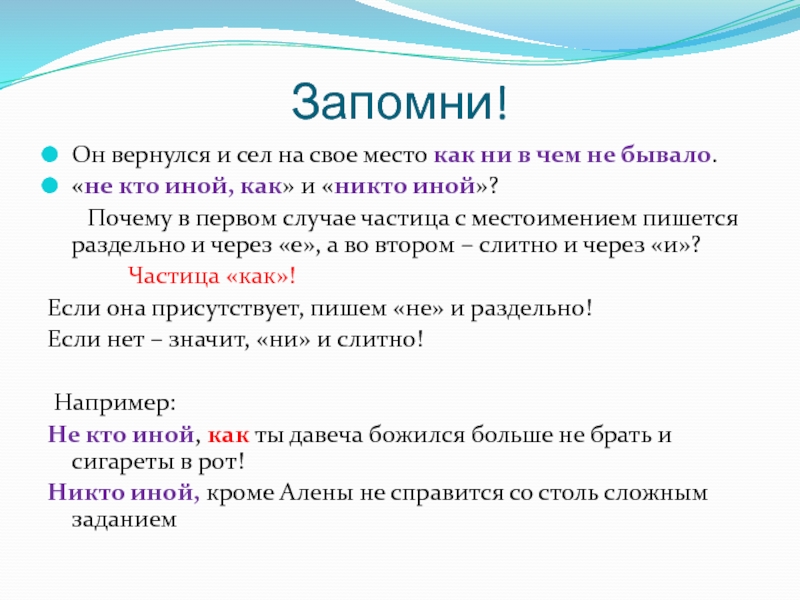 Запомни!

Он вернулся и сел на свое место как ни в чем не бывало.

«не кто иной, как» и «никто иной»?

Почему в первом случае частица с местоимением пишется раздельно и через «е», а во втором – слитно и через «и»?

Частица «как»!

Если она присутствует, пишем «не» и раздельно!

Если нет – значит, «ни» и слитно!

Например:

Не кто иной, как ты давеча божился больше не брать и сигареты в рот!

Никто иной, кроме Алены не справится со столь сложным заданием